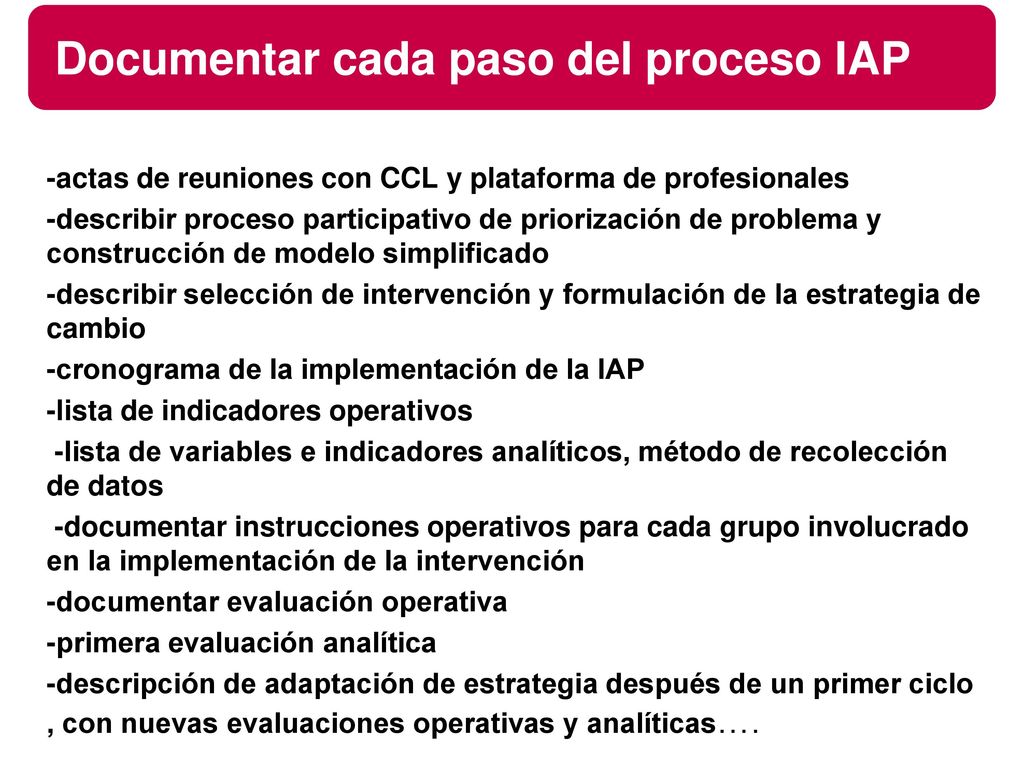 Documentar cada paso del proceso IAP

-actas de reuniones con CCL y plataforma de profesionales

-describir proceso participativo de priorización de problema y construcción de modelo simplificado

-describir selección de intervención y formulación de la estrategia de cambio

-cronograma de la implementación de la IAP

-lista de indicadores operativos

-lista de variables e indicadores analíticos, método de recolección de datos

-documentar instrucciones operativos para cada grupo involucrado en la implementación de la intervención

-documentar evaluación operativa

-primera evaluación analítica

-descripción de adaptación de estrategia después de un primer ciclo , con nuevas evaluaciones operativas y analíticas….